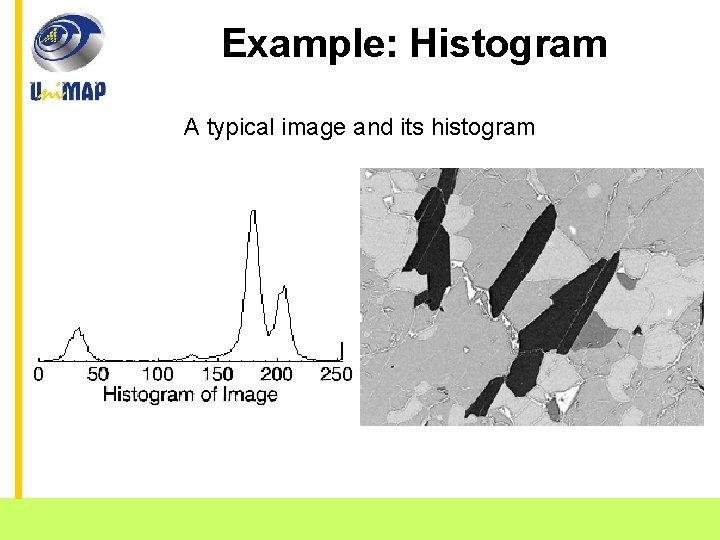 UniMAP

Example: Histogram

A typical image and its histogram

0 50 100 150 200 250
Histogram of Image